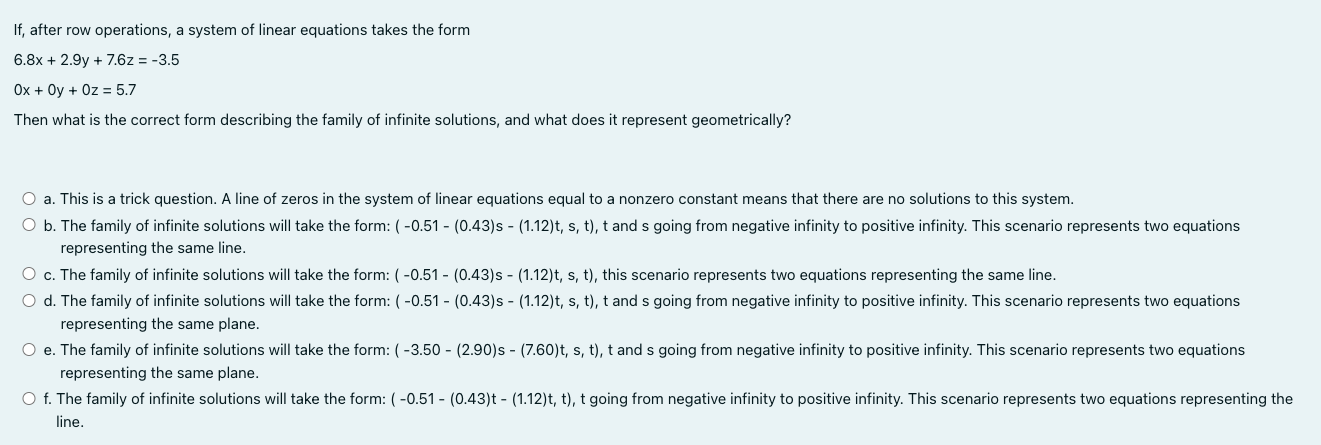 If, after row operations, a system of linear equations takes the form

6.8x + 2.9y + 7.6z = -3.5

0x + 0y + 0z = 5.7

Then what is the correct form describing the family of infinite solutions, and what does it represent geometrically?

a. This is a trick question. A line of zeros in the system of linear equations equal to a nonzero constant means that there are no solutions to this system.

b. The family of infinite solutions will take the form: ( -0.51 - (0.43)s - (1.12)t, s, t), t and s going from negative infinity to positive infinity. This scenario represents two equations representing the same line.

c. The family of infinite solutions will take the form: ( -0.51 - (0.43)s - (1.12)t, s, t), this scenario represents two equations representing the same line.

d. The family of infinite solutions will take the form: ( -0.51 - (0.43)s - (1.12)t, s, t), t and s going from negative infinity to positive infinity. This scenario represents two equations representing the same plane.

e. The family of infinite solutions will take the form: ( -3.50 - (2.90)s - (7.60)t, s, t), t and s going from negative infinity to positive infinity. This scenario represents two equations representing the same plane.

f. The family of infinite solutions will take the form: ( -0.51 - (0.43)t - (1.12)t, t), t going from negative infinity to positive infinity. This scenario represents two equations representing the line.